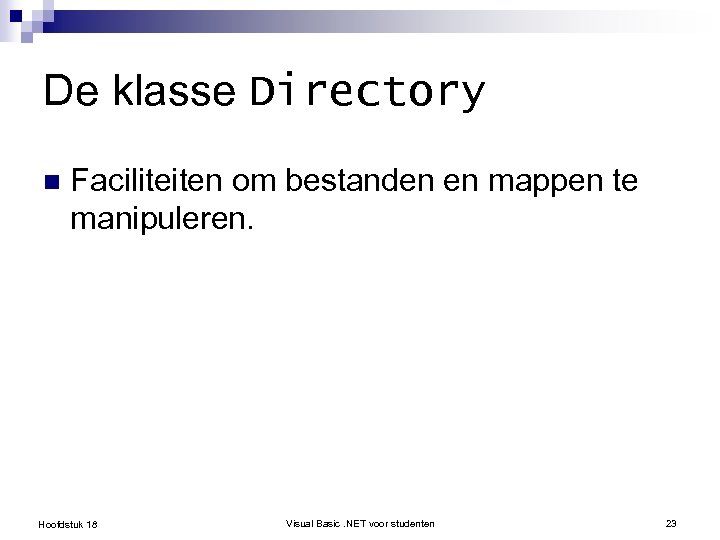 De klasse Directory

Faciliteiten om bestanden en mappen te manipuleren.

Hoofdstuk 18

Visual Basic .NET voor studenten

23